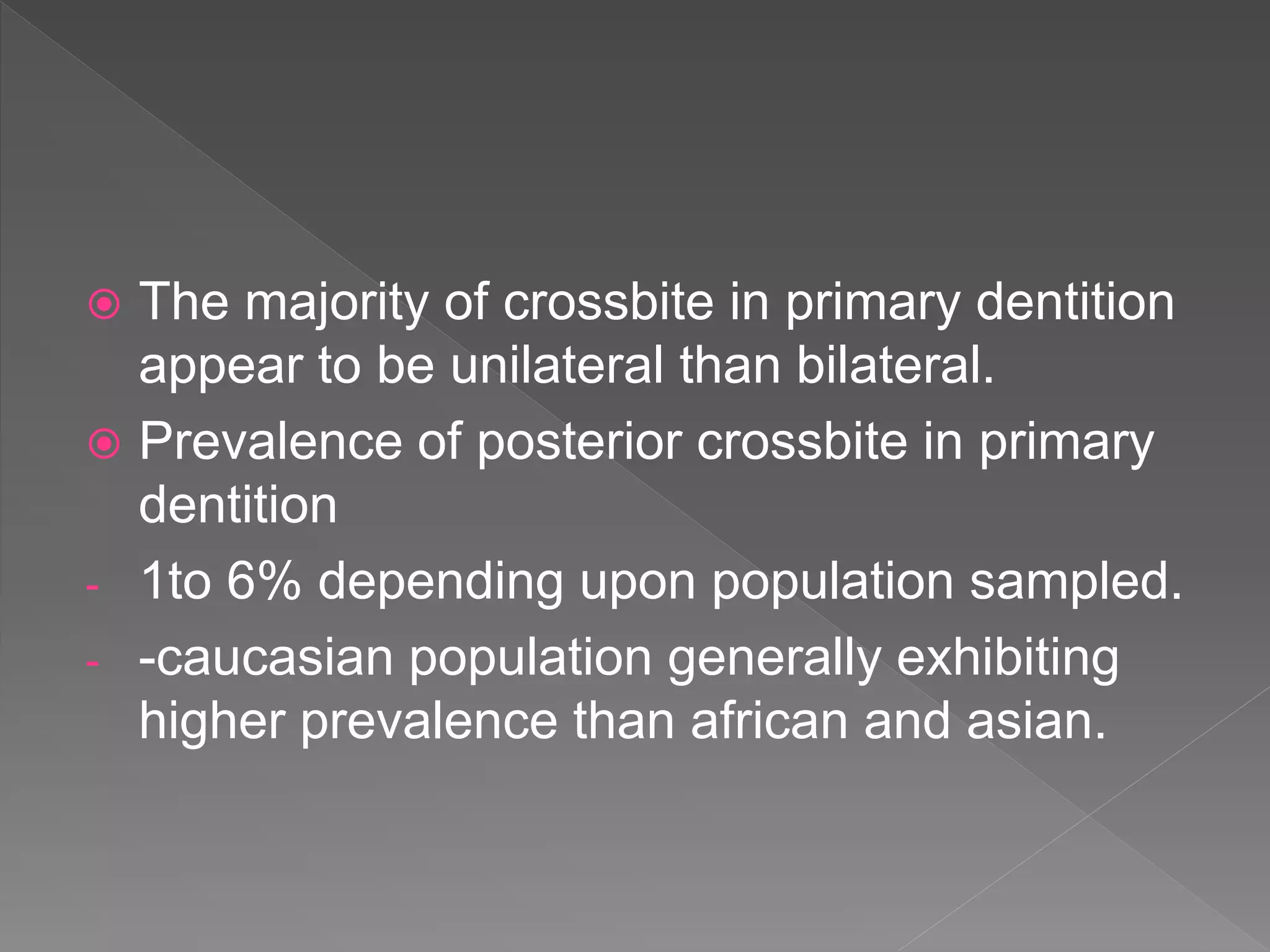 The majority of crossbite in primary dentition appear to be unilateral than bilateral.

Prevalence of posterior crossbite in primary dentition

- 1to 6% depending upon population sampled.

- -caucasian population generally exhibiting higher prevalence than african and asian.